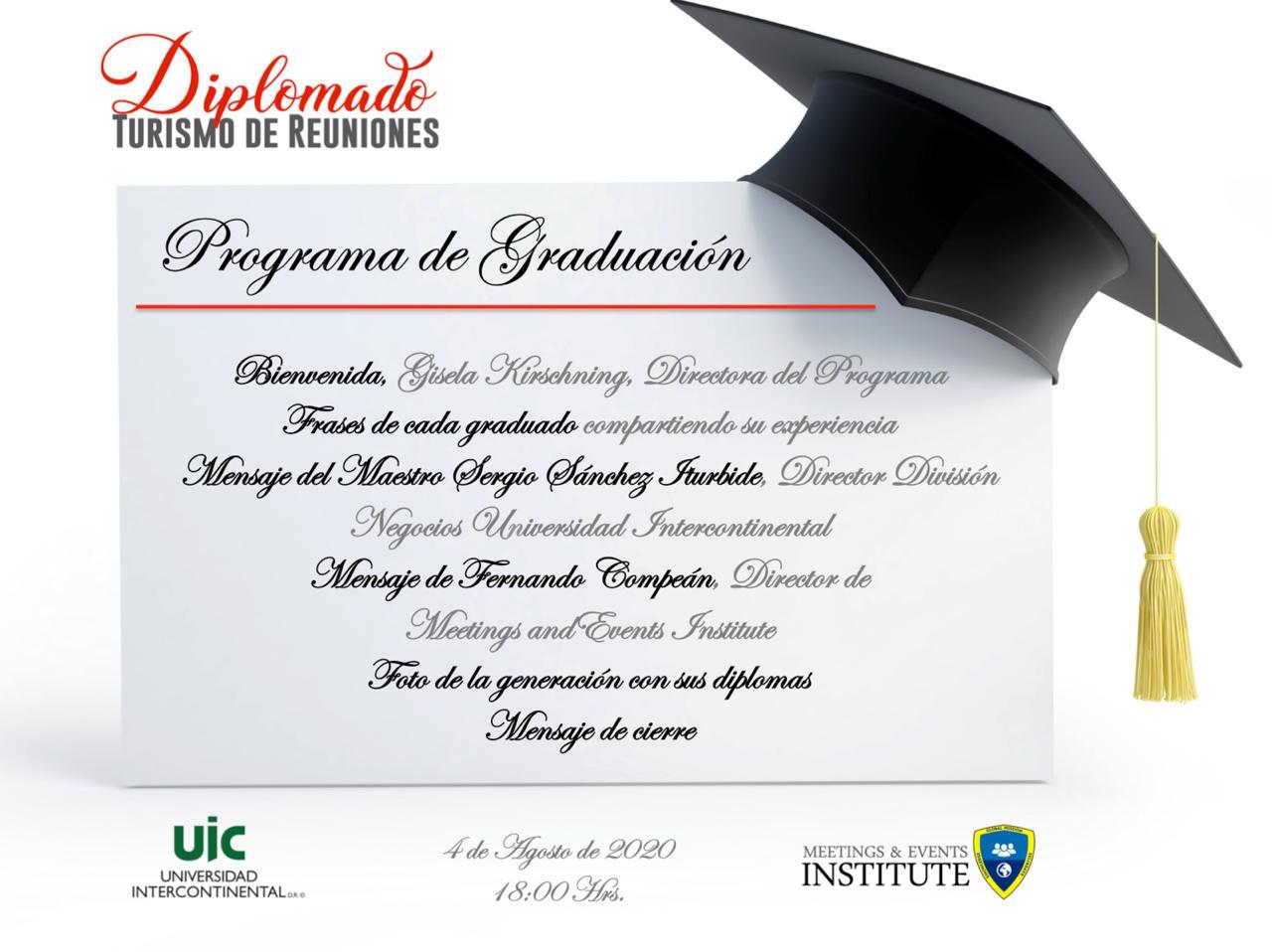 Diplomado
TURISMO DE REUNIONES

Programa de Graduación

Bienvenida, Gisela Kirschning, Directora del Programa
Frases de cada graduado compartiendo su experiencia
Mensaje del Maestro Sergio Sánchez Iturbide, Director División Negocios Universidad Intercontinental
Mensaje de Fernando Compeán, Director de Meetings and Events Institute
Foto de la generación con sus diplomas
Mensaje de cierre

uic
UNIVERSIDAD INTERCONTINENTAL D.R.©

4 de Agosto de 2020
18:00 Hrs.

MEETINGS & EVENTS
INSTITUTE